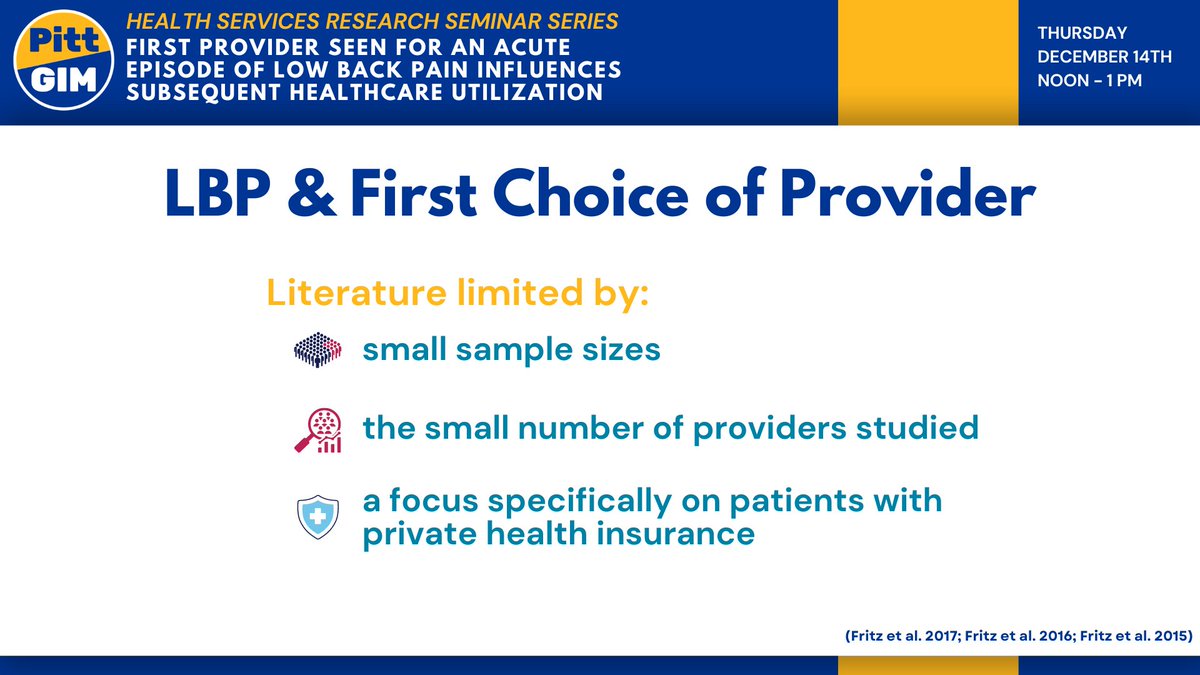 Pitt GIM

HEALTH SERVICES RESEARCH SEMINAR SERIES
FIRST PROVIDER SEEN FOR AN ACUTE EPISODE OF LOW BACK PAIN INFLUENCES SUBSEQUENT HEALTHCARE UTILIZATION

THURSDAY
DECEMBER 14TH
NOON – 1 PM

LBP & First Choice of Provider

Literature limited by:

small sample sizes

the small number of providers studied

a focus specifically on patients with private health insurance

(Fritz et al. 2017; Fritz et al. 2016; Fritz et al. 2015)